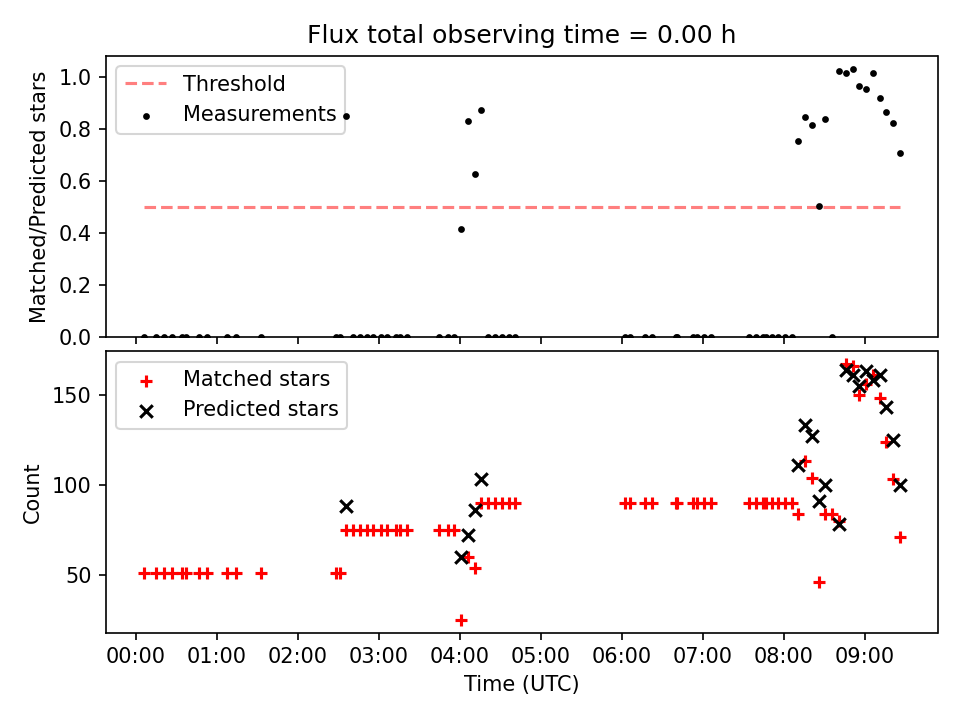 Flux total observing time = 0.00 h

Threshold
Measurements

Matched/Predicted stars

1.0
0.8
0.6
0.4
0.2
0.0

Matched stars
Predicted stars

Count

150
100
50

00:00 01:00 02:00 03:00 04:00 05:00 06:00 07:00 08:00 09:00

Time (UTC)